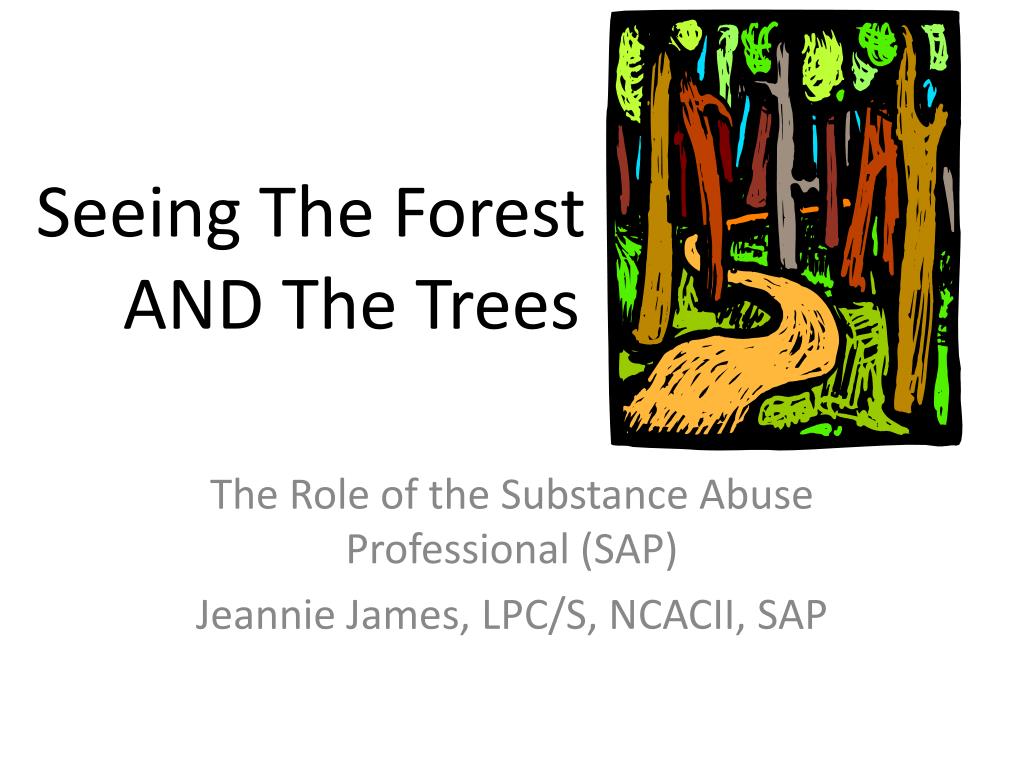 Seeing The Forest AND The Trees

The Role of the Substance Abuse Professional (SAP)

Jeannie James, LPC/S, NCACII, SAP